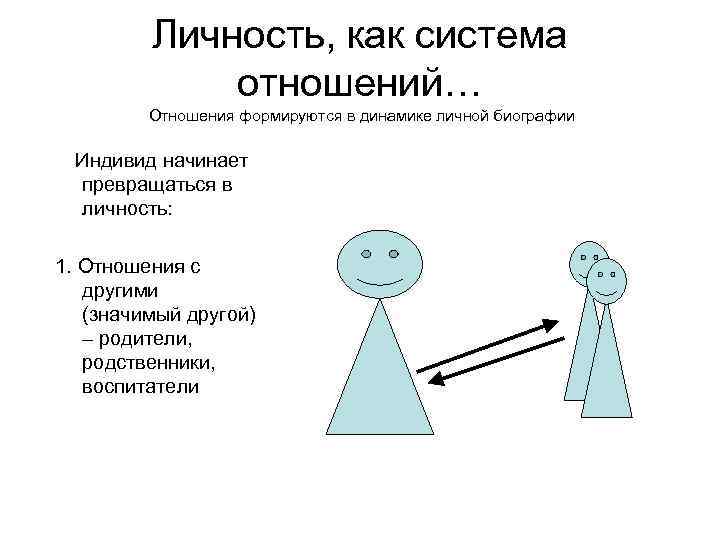 Личность, как система отношений…

Отношения формируются в динамике личной биографии

Индивид начинает превращаться в личность:

1. Отношения с другими (значимый другой) – родители, родственники, воспитатели